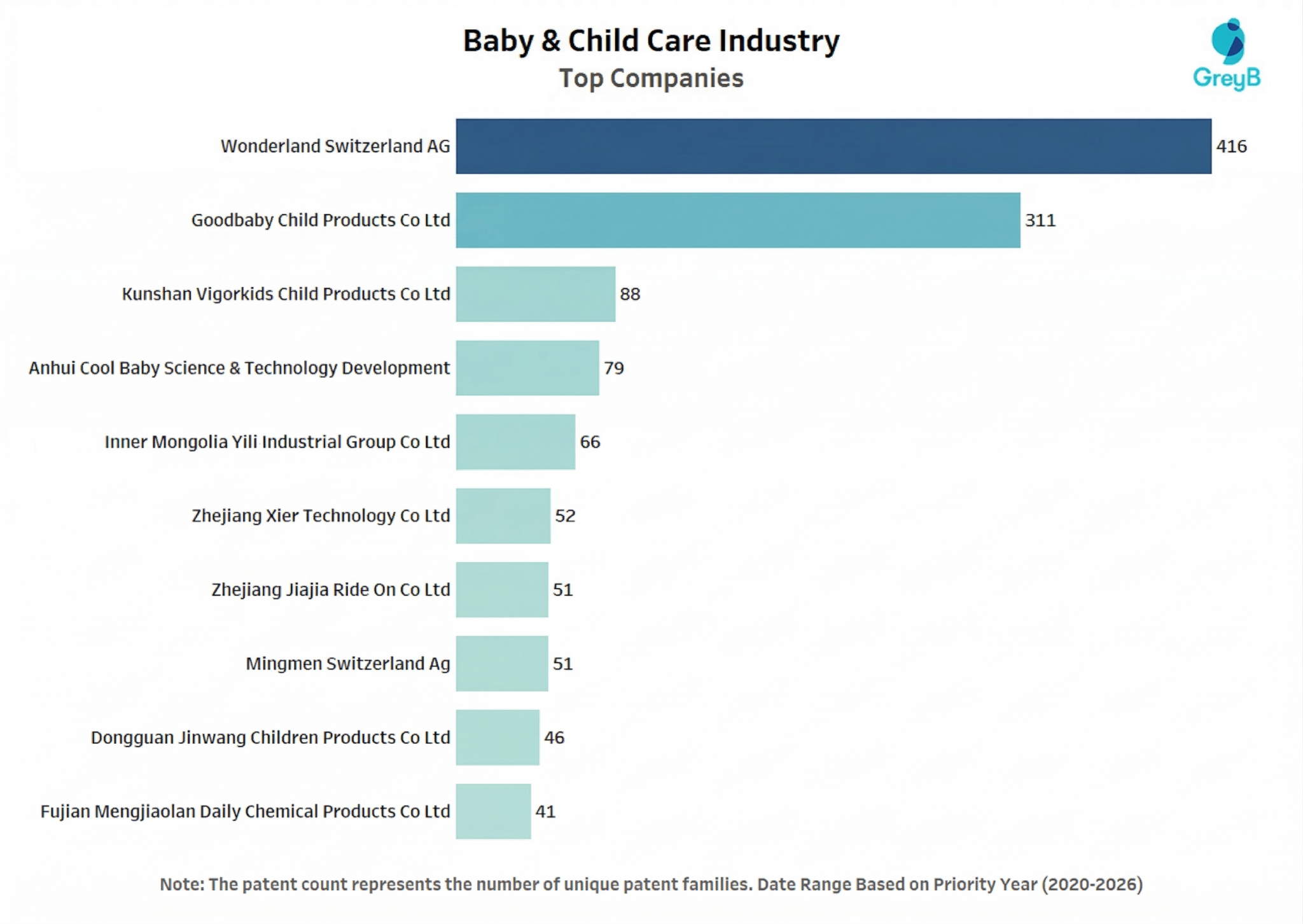 Baby & Child Care Industry
Top Companies

GreyB

Wonderland Switzerland AG 416
Goodbaby Child Products Co Ltd 311
Kunshan Vigorkids Child Products Co Ltd 88
Anhui Cool Baby Science & Technology Development 79
Inner Mongolia Yili Industrial Group Co Ltd 66
Zhejiang Xier Technology Co Ltd 52
Zhejiang Jiajia Ride On Co Ltd 51
Mingmen Switzerland Ag 51
Dongguan Jinwang Children Products Co Ltd 46
Fujian Mengjiaolan Daily Chemical Products Co Ltd 41

Note: The patent count represents the number of unique patent families. Date Range Based on Priority Year (2020-2026)